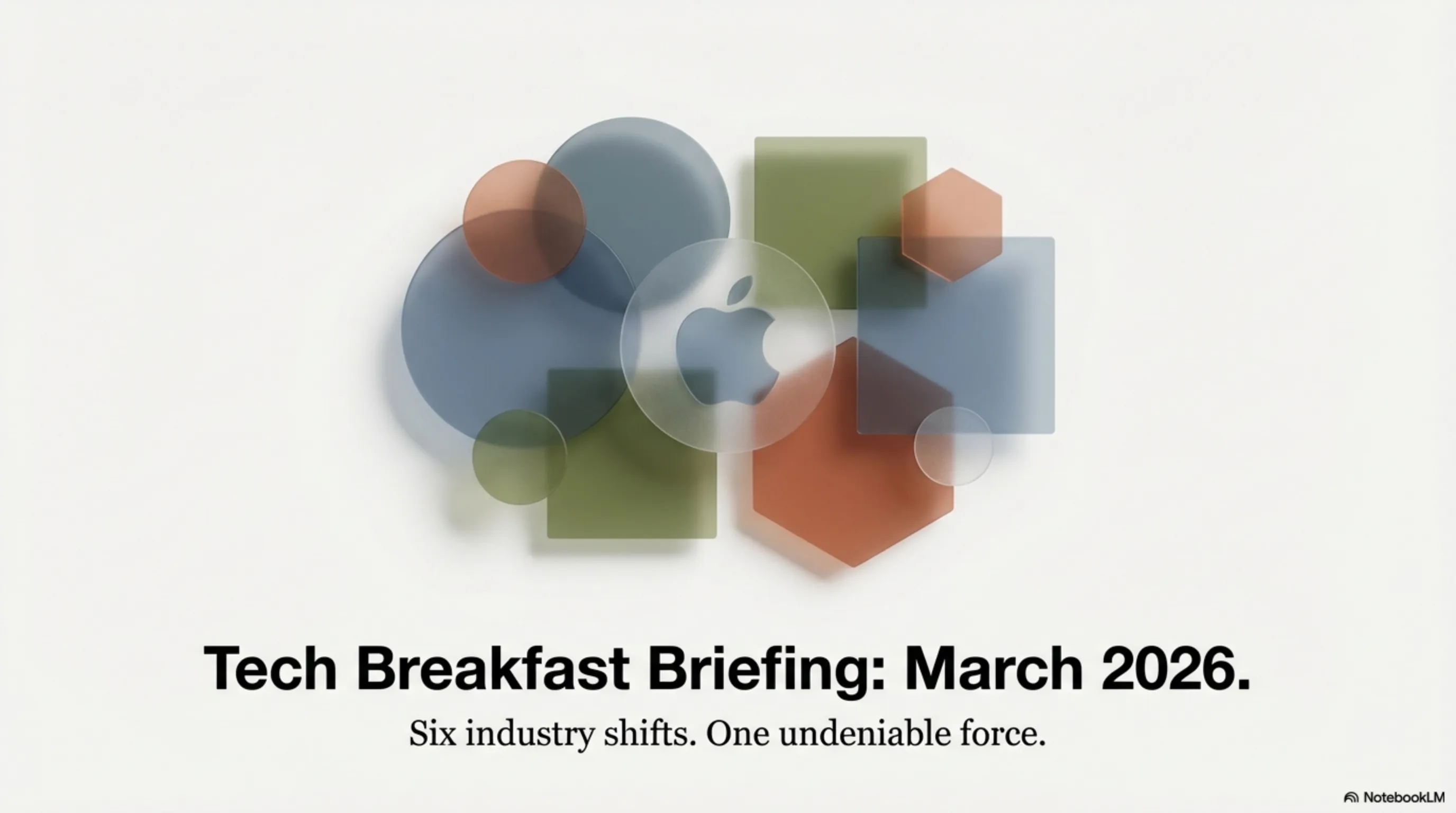 Tech Breakfast Briefing: March 2026.

Six industry shifts. One undeniable force.

NotebookLM